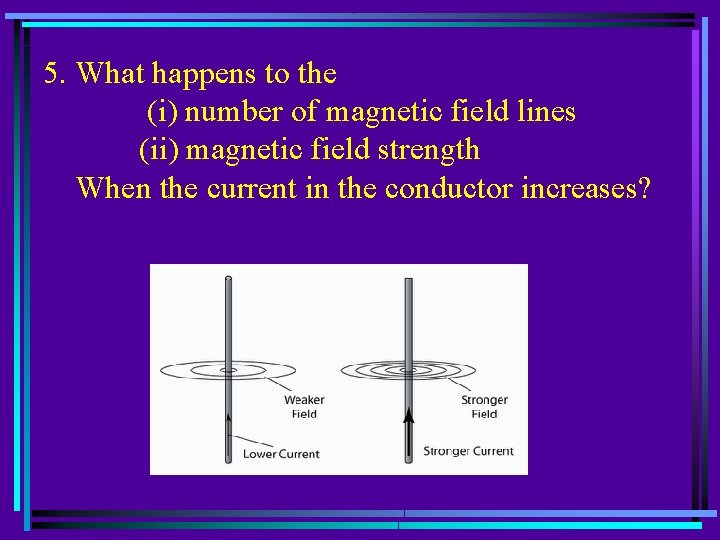 5. What happens to the
(i) number of magnetic field lines
(ii) magnetic field strength
When the current in the conductor increases?

Weaker Field

Lower Current

Stronger Field

Stronger Current